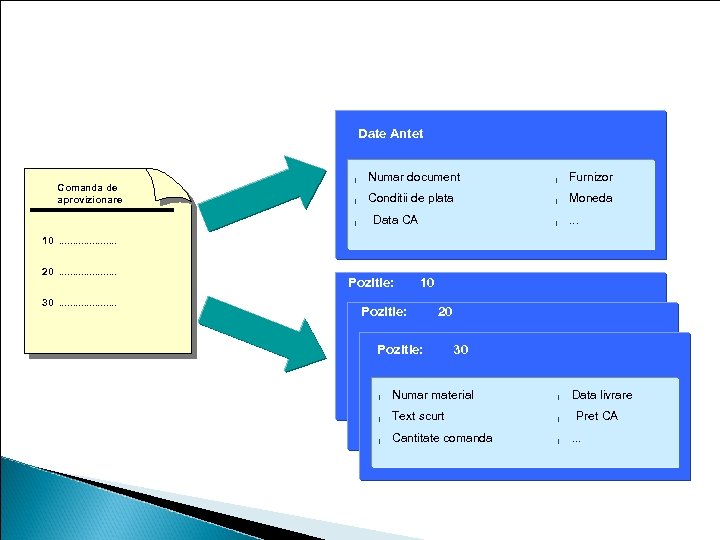 Comanda de aprovizionare

10 ....................

20 ....................

30 ....................

Date Antet

Numar document
Conditii de plata
Data CA

Furnizor
Moneda
...

Pozitie: 10

Pozitie: 20

Pozitie: 30

Numar material
Text scurt
Cantitate comanda

Data livrare
Pret CA
...